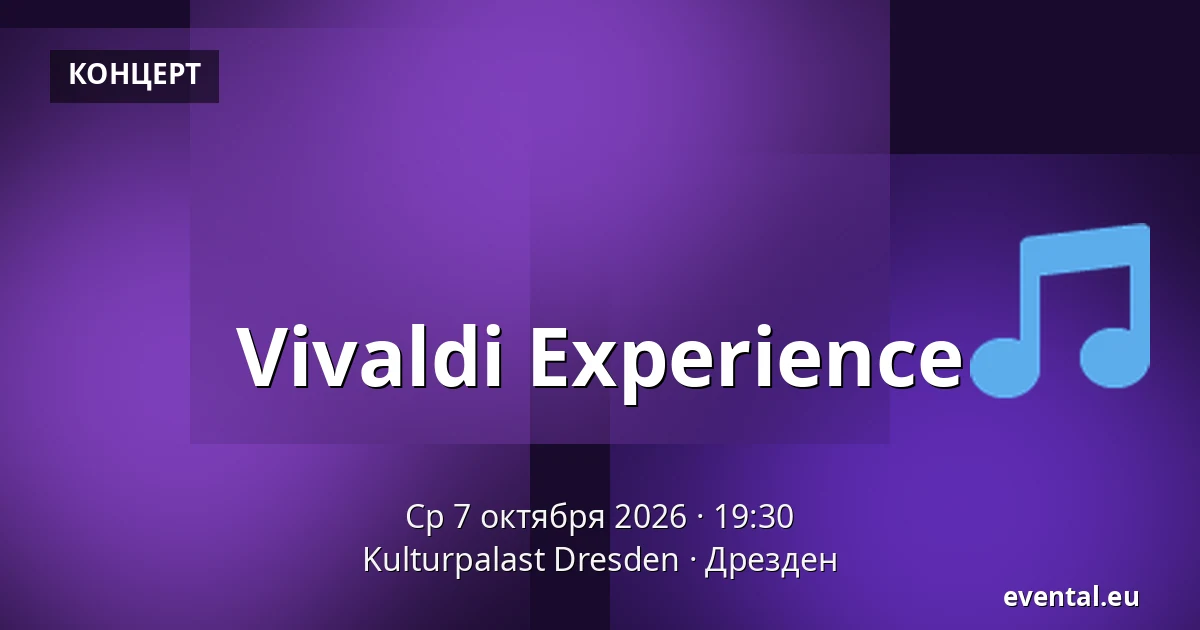 КОНЦЕРТ

Vivaldi Experience

Ср 7 октября 2026 · 19:30
Kulturpalast Dresden · Дрезден

evental.eu